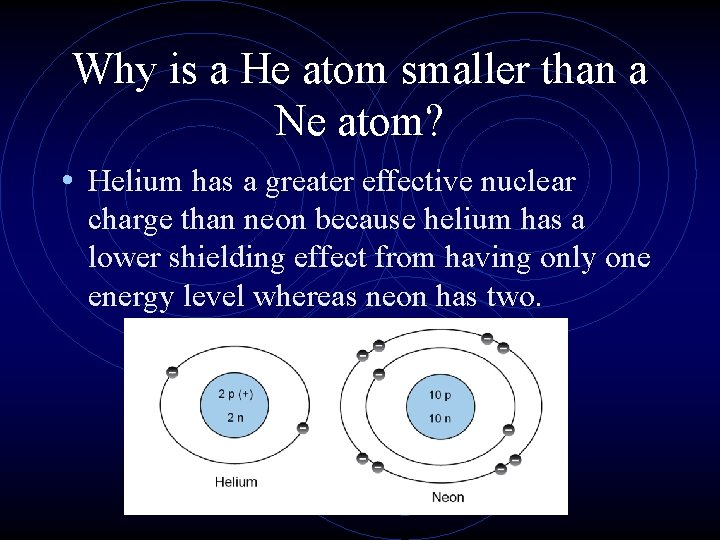 Why is a He atom smaller than a Ne atom?

• Helium has a greater effective nuclear charge than neon because helium has a lower shielding effect from having only one energy level whereas neon has two.

2 p (+)
2 n
Helium

10 p
10 n
Neon